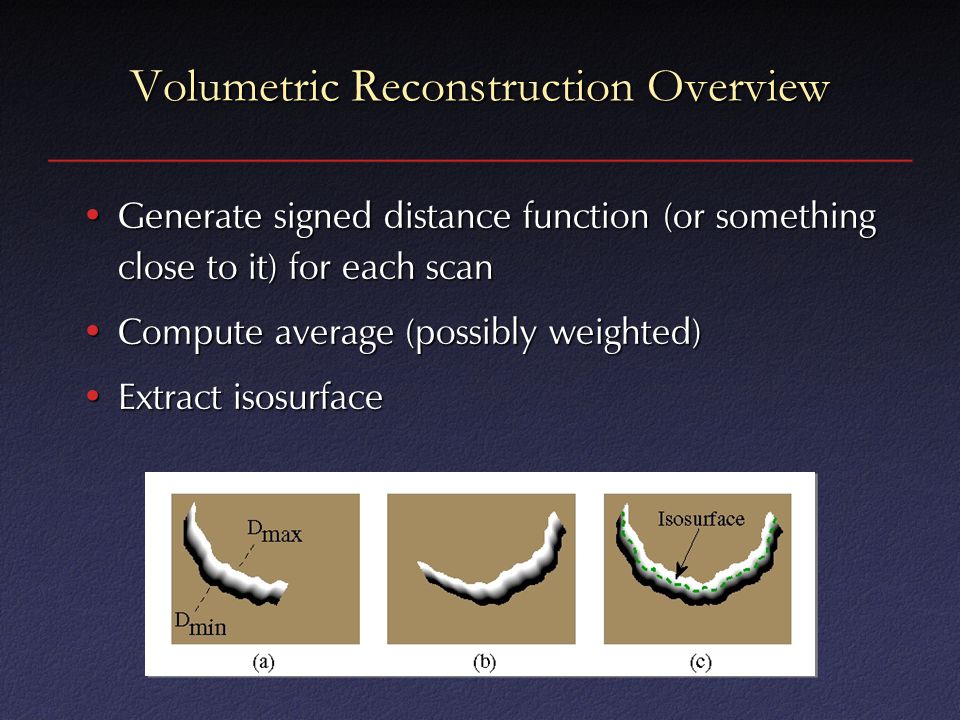 Volumetric Reconstruction Overview

• Generate signed distance function (or something close to it) for each scan

• Compute average (possibly weighted)

• Extract isosurface

$D_{max}$

$D_{min}$

(a)

(b)

Isosurface

(c)